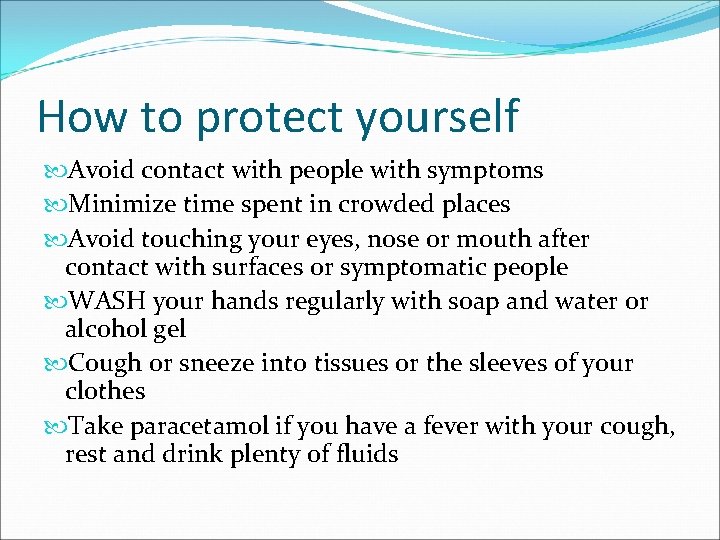 How to protect yourself

Avoid contact with people with symptoms

Minimize time spent in crowded places

Avoid touching your eyes, nose or mouth after contact with surfaces or symptomatic people

WASH your hands regularly with soap and water or alcohol gel

Cough or sneeze into tissues or the sleeves of your clothes

Take paracetamol if you have a fever with your cough, rest and drink plenty of fluids